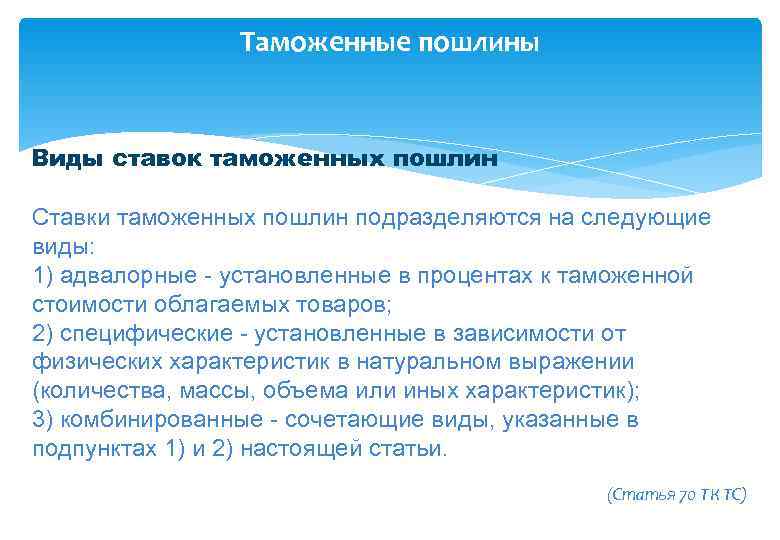 Таможенные пошлины

Виды ставок таможенных пошлин

Ставки таможенных пошлин подразделяются на следующие виды:
1) адвалорные - установленные в процентах к таможенной стоимости облагаемых товаров;
2) специфические - установленные в зависимости от физических характеристик в натуральном выражении (количества, массы, объема или иных характеристик);
3) комбинированные - сочетающие виды, указанные в подпунктах 1) и 2) настоящей статьи.

(Статья 70 ТК ТС)